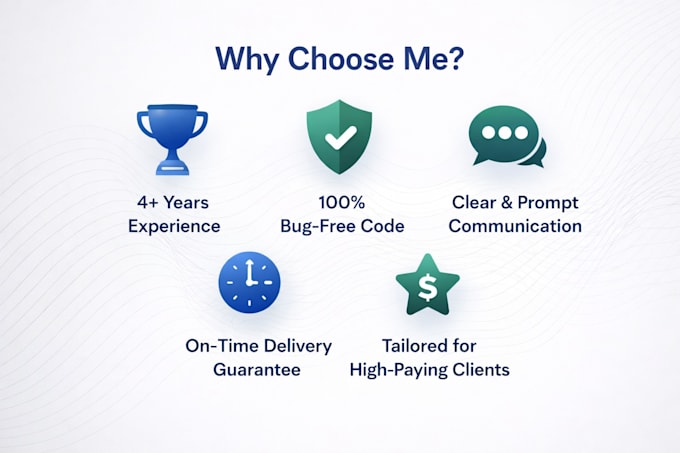 Why Choose Me?

4+ Years Experience

100% Bug-Free Code

Clear & Prompt Communication

On-Time Delivery Guarantee

$

Tailored for High-Paying Clients